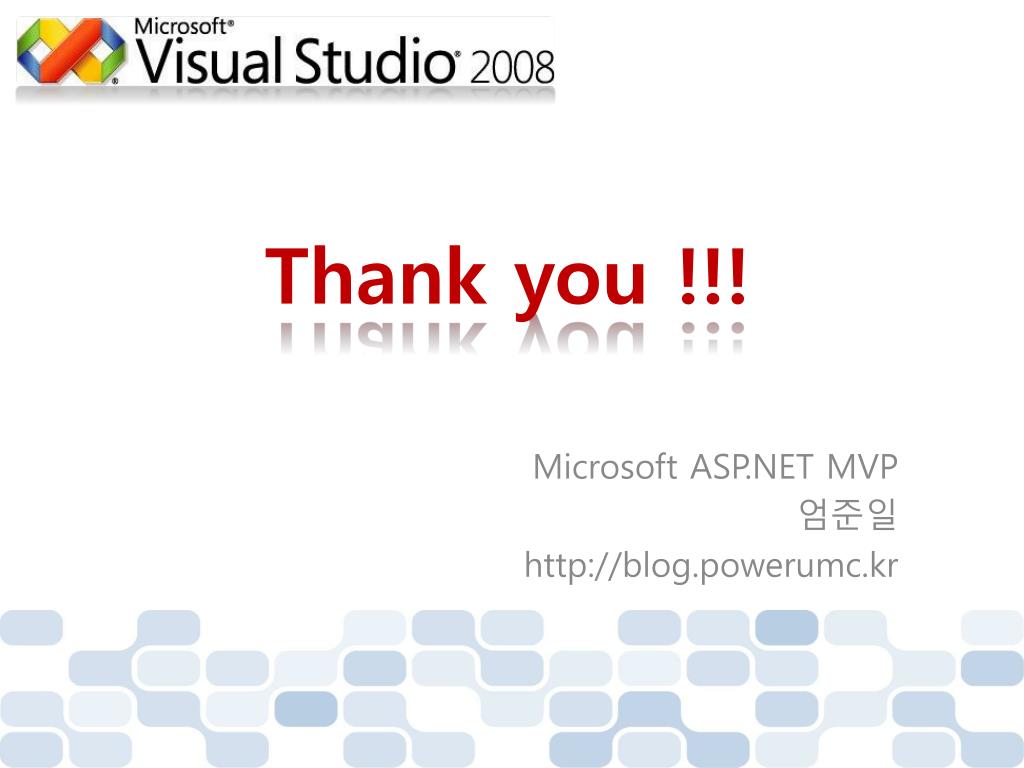 Microsoft® Visual Studio® 2008

Thank you !!!

Microsoft ASP.NET MVP
엄준일
http://blog.powerumc.kr